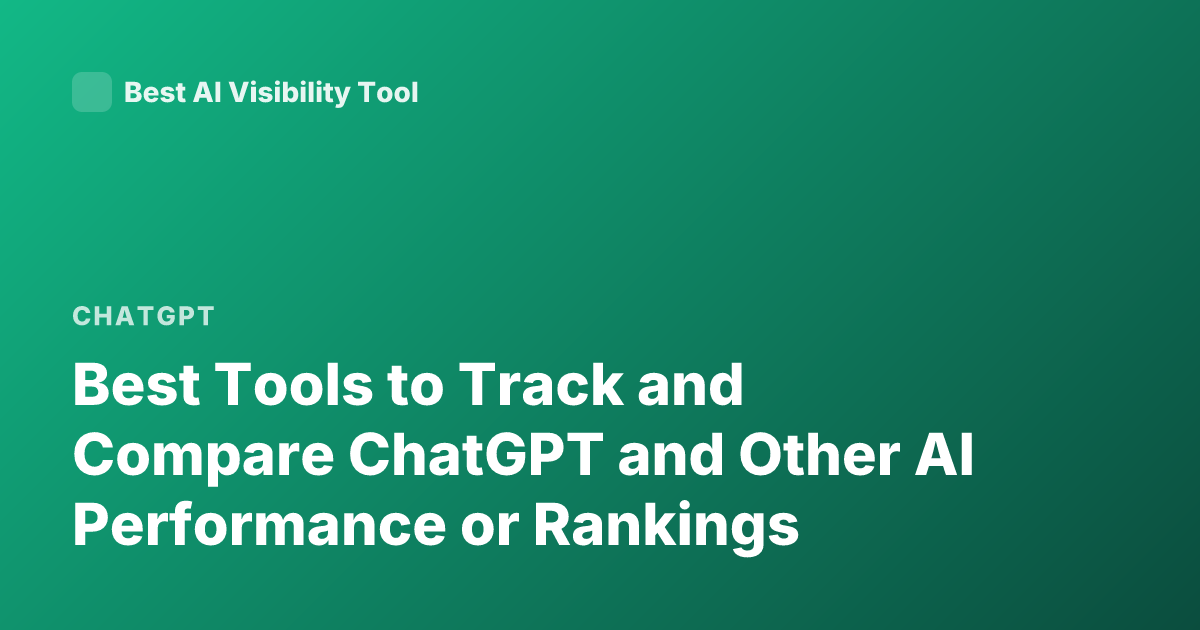 Best AI Visibility Tool

CHATGPT

Best Tools to Track and Compare ChatGPT and Other AI Performance or Rankings